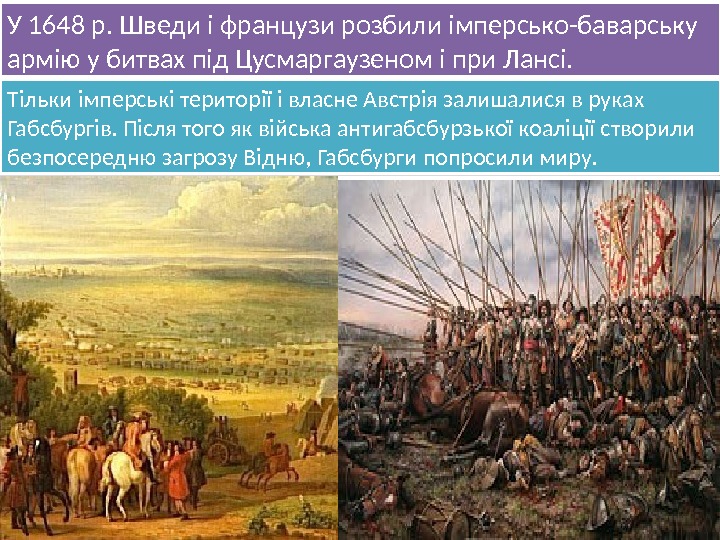 У 1648 р. Шведи і французи розбили імперсько-баварську армію у битвах під Цусмаргаузеном і при Лансі.

Тільки імперські території і власне Австрія залишалися в руках Габсбургів. Після того як війська антигабсбурзької коаліції створили безпосередню загрозу Відню, Габсбурги попросили миру.